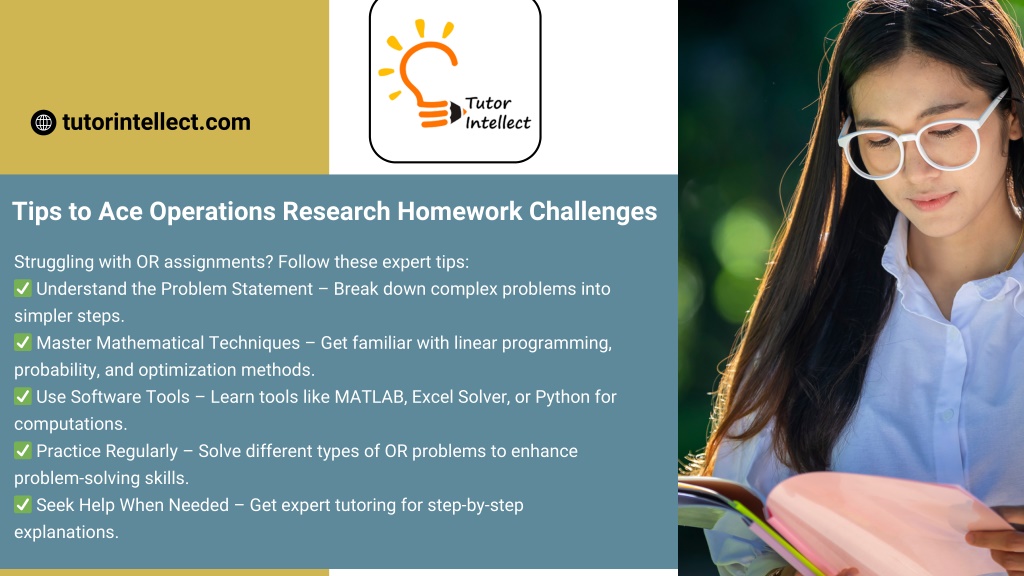 tutorintellect.com

Tutor Intellect

Tips to Ace Operations Research Homework Challenges

Struggling with OR assignments? Follow these expert tips:
✅ Understand the Problem Statement – Break down complex problems into simpler steps.
✅ Master Mathematical Techniques – Get familiar with linear programming, probability, and optimization methods.
✅ Use Software Tools – Learn tools like MATLAB, Excel Solver, or Python for computations.
✅ Practice Regularly – Solve different types of OR problems to enhance problem-solving skills.
✅ Seek Help When Needed – Get expert tutoring for step-by-step explanations.